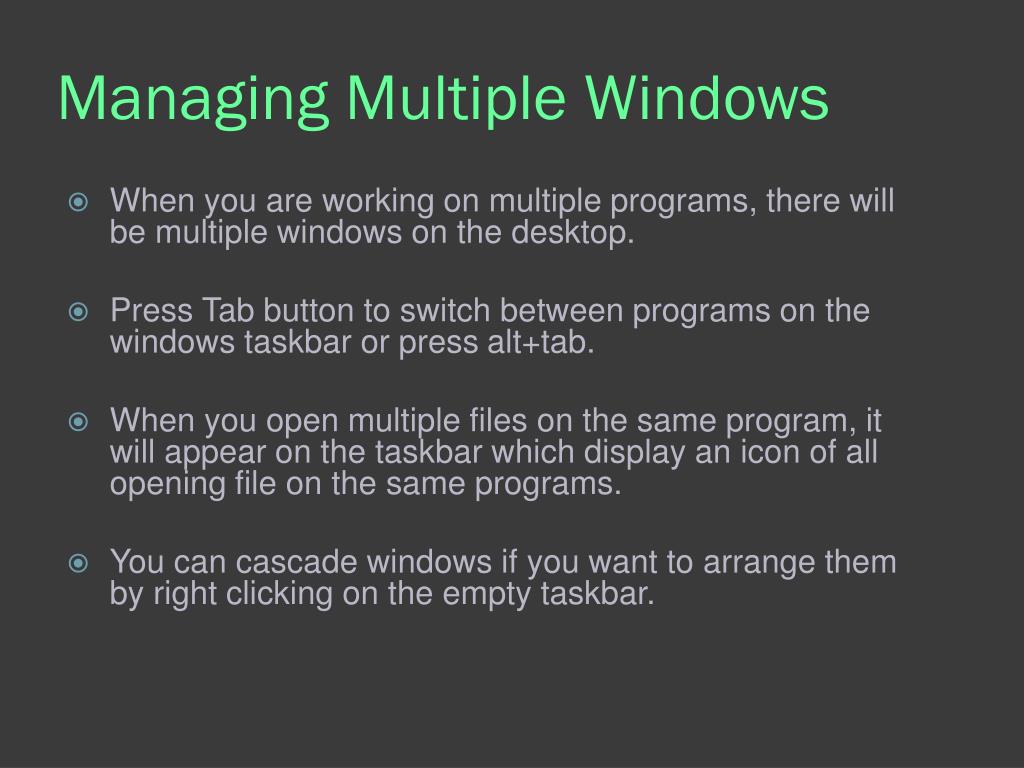 Managing Multiple Windows

When you are working on multiple programs, there will be multiple windows on the desktop.

Press Tab button to switch between programs on the windows taskbar or press alt+tab.

When you open multiple files on the same program, it will appear on the taskbar which display an icon of all opening file on the same programs.

You can cascade windows if you want to arrange them by right clicking on the empty taskbar.